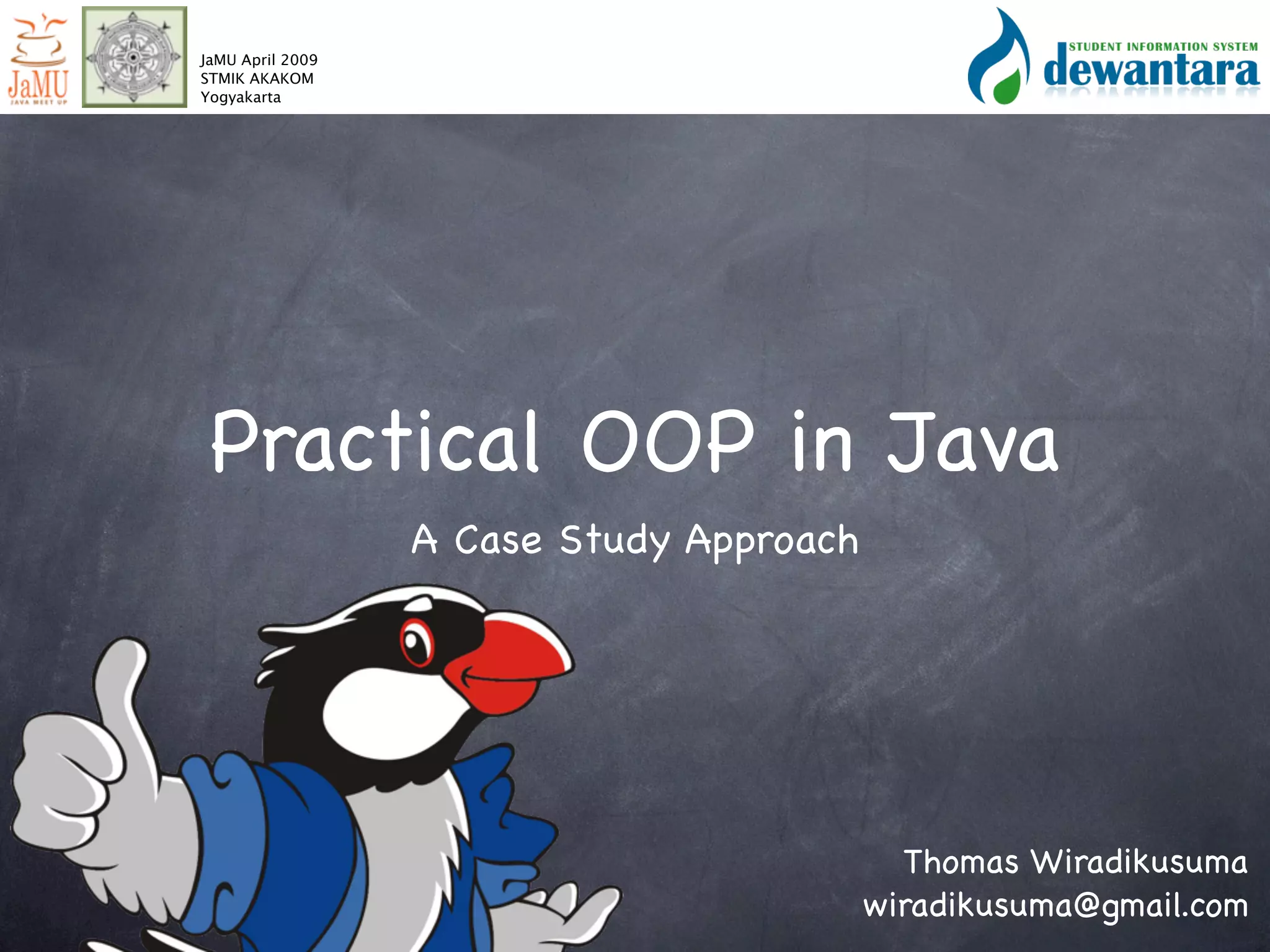 JaMU
JAVA MEET UP

JaMU April 2009
STMIK AKAKOM
Yogyakarta

STUDENT INFORMATION SYSTEM
dewantara

Practical OOP in Java

A Case Study Approach

Thomas Wiradikusuma
wiradikusuma@gmail.com